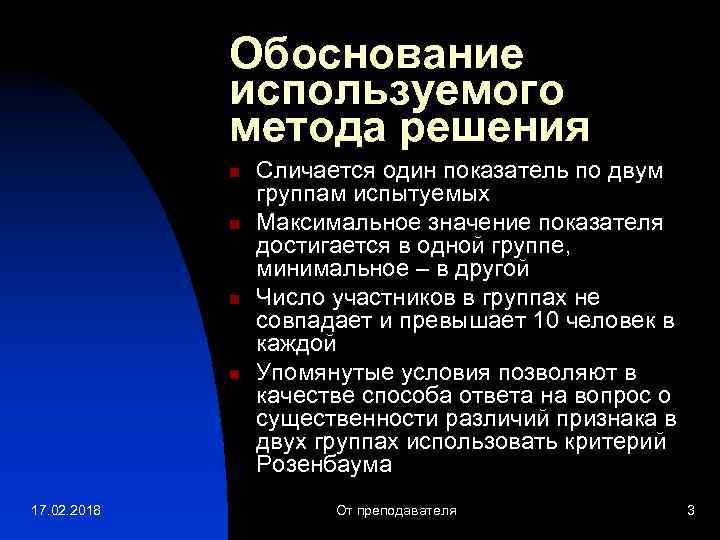 Обоснование используемого метода решения

Сличается один показатель по двум группам испытуемых

Максимальное значение показателя достигается в одной группе, минимальное – в другой

Число участников в группах не совпадает и превышает 10 человек в каждой

Упомянутые условия позволяют в качестве способа ответа на вопрос о существенности различий признака в двух группах использовать критерий Розенбаума

17.02.2018

От преподавателя

3